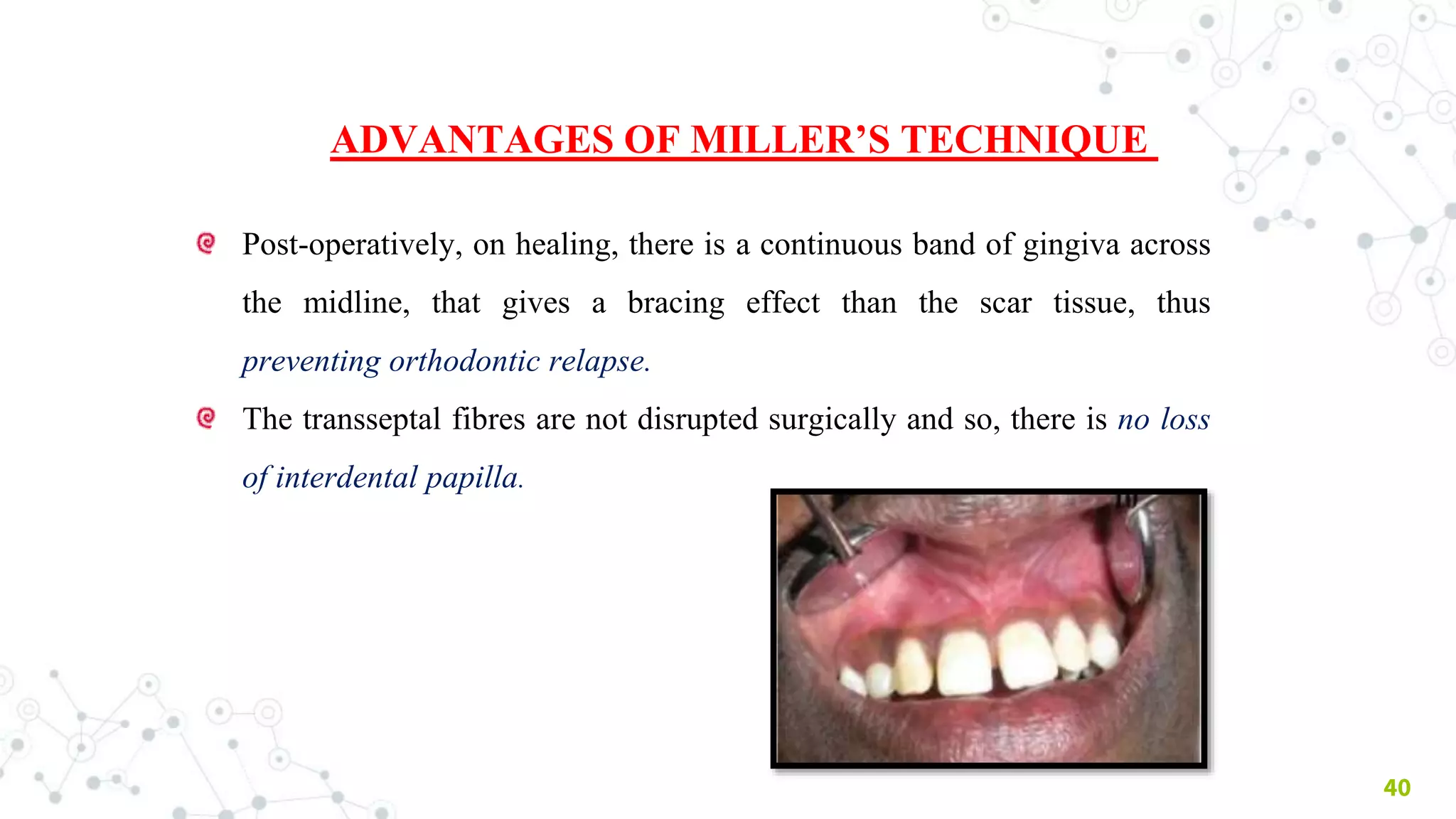 ADVANTAGES OF MILLER'S TECHNIQUE

Post-operatively, on healing, there is a continuous band of gingiva across the midline, that gives a bracing effect than the scar tissue, thus preventing orthodontic relapse.

The transseptal fibres are not disrupted surgically and so, there is no loss of interdental papilla.

40